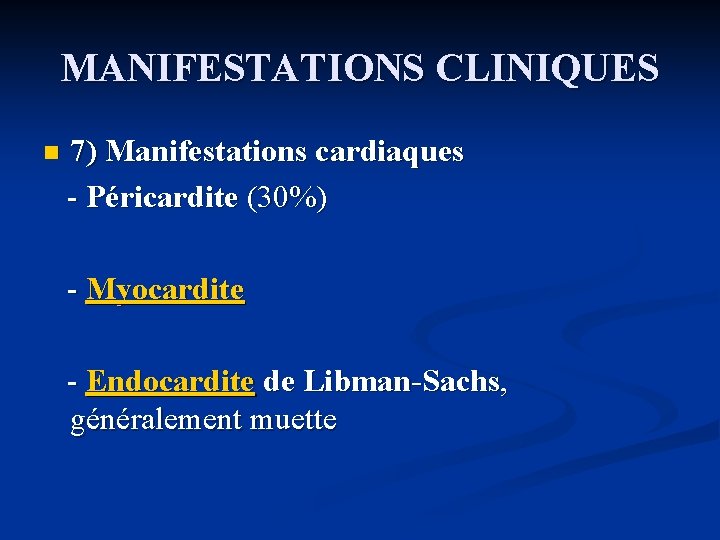 MANIFESTATIONS CLINIQUES

7) Manifestations cardiaques

- Péricardite (30%)

- Myocardite

- Endocardite de Libman-Sachs, généralement muette